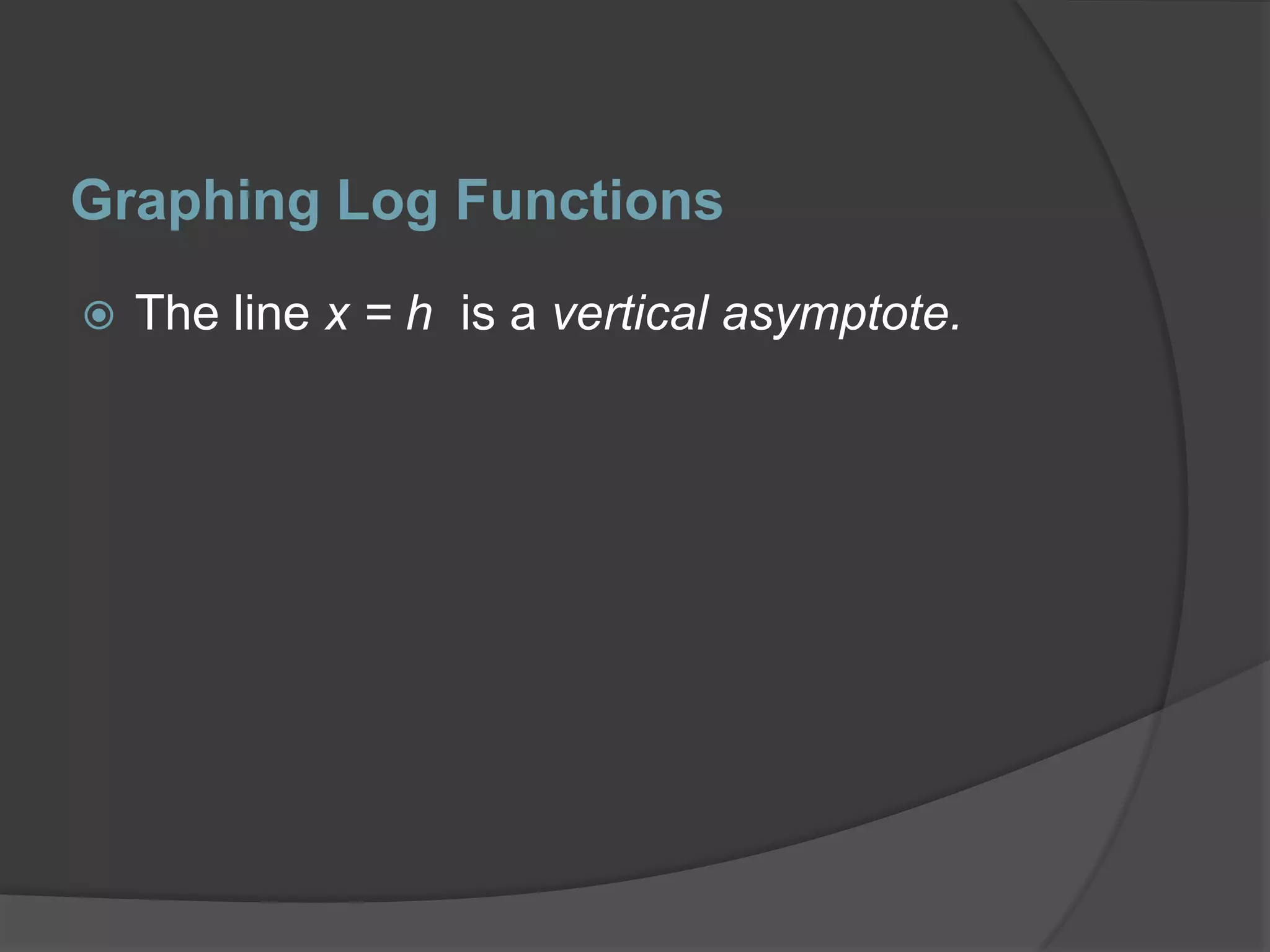 Graphing Log Functions

The line $x = h$ is a vertical asymptote.